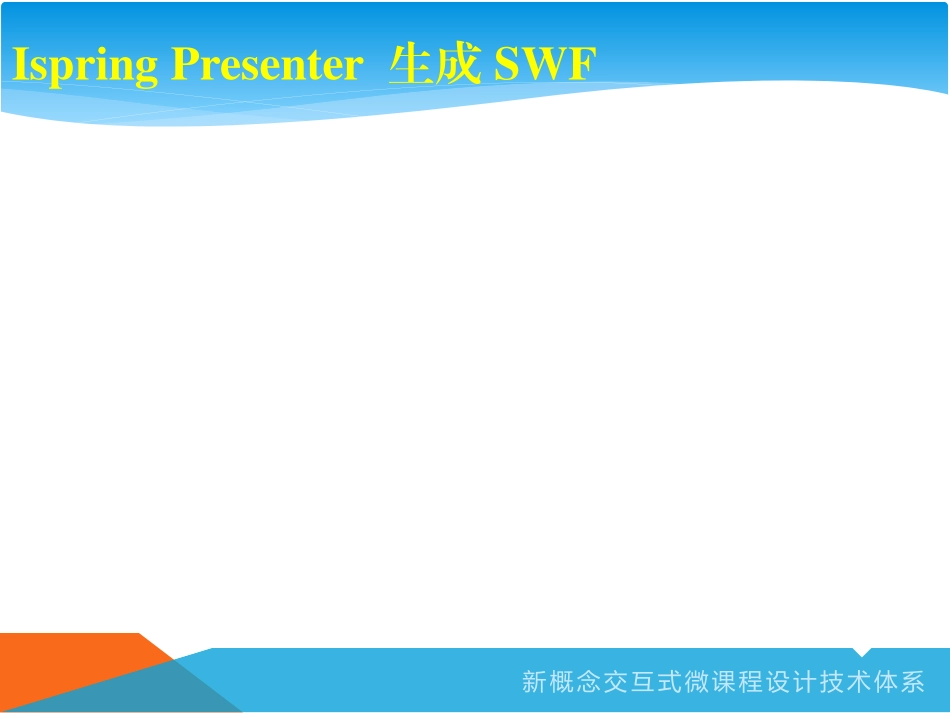 Ispring Presenter 生成 SWF

新概念交互式微课程设计技术体系